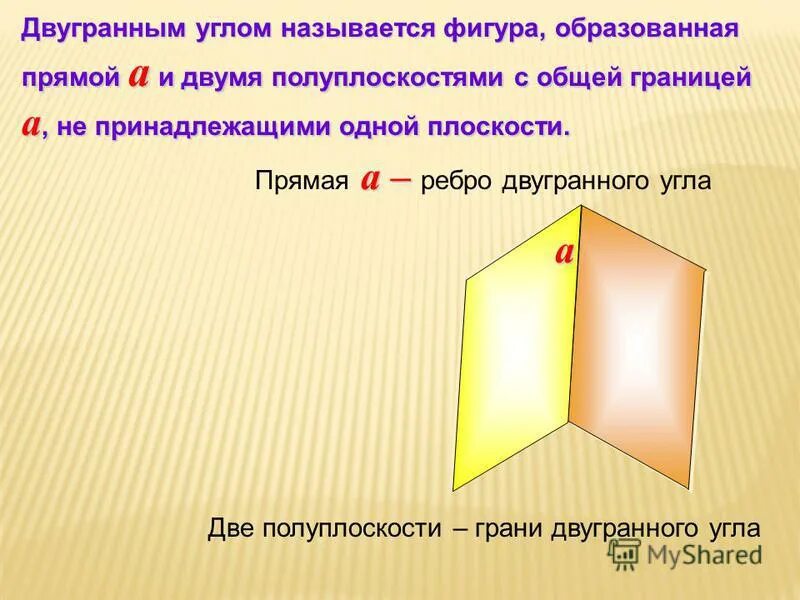 Двугранным углом называется фигура, образованная прямой $a$ и двумя полуплоскостями с общей границей $a$, не принадлежащими одной плоскости.

Прямая $a$ – ребро двугранного угла

$a$

Две полуплоскости – грани двугранного угла

MyShared